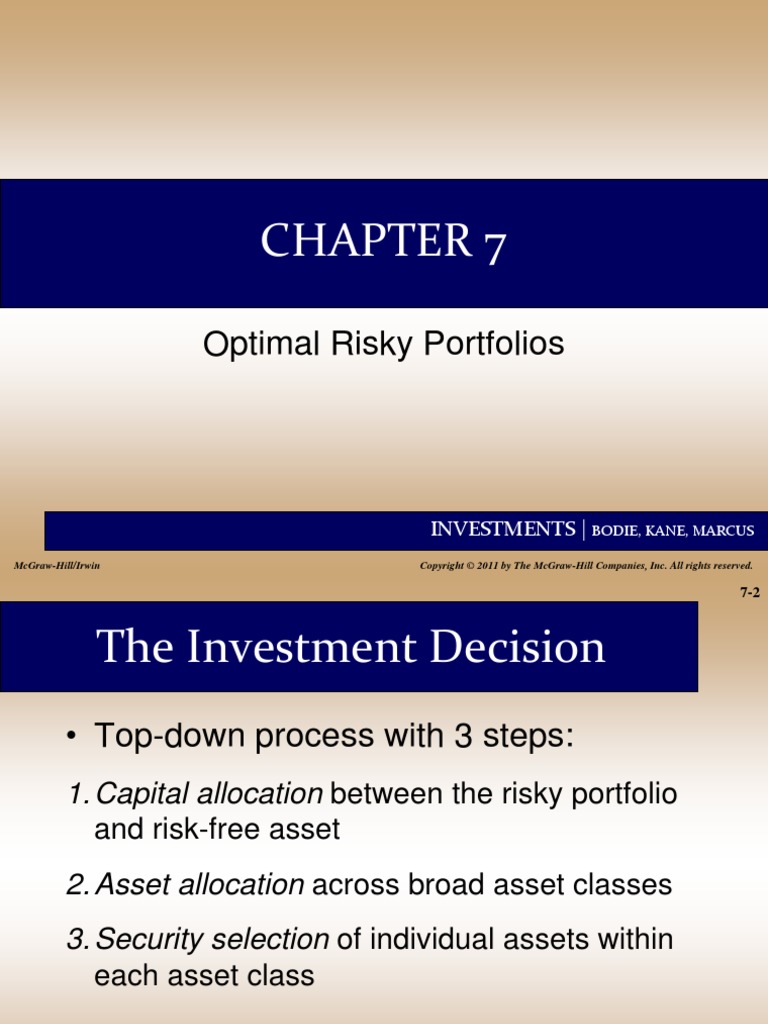 CHAPTER 7

Optimal Risky Portfolios

INVESTMENTS | BODIE, KANE, MARCUS

McGraw-Hill/Irwin

Copyright © 2011 by The McGraw-Hill Companies, Inc. All rights reserved.

7-2

The Investment Decision

• Top-down process with 3 steps:

1. Capital allocation between the risky portfolio and risk-free asset

2. Asset allocation across broad asset classes

3. Security selection of individual assets within each asset class